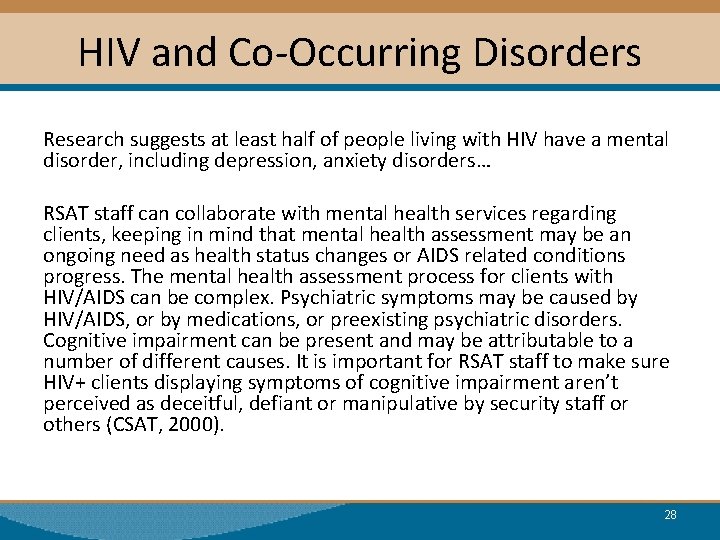 HIV and Co-Occurring Disorders

Research suggests at least half of people living with HIV have a mental disorder, including depression, anxiety disorders…

RSAT staff can collaborate with mental health services regarding clients, keeping in mind that mental health assessment may be an ongoing need as health status changes or AIDS related conditions progress. The mental health assessment process for clients with HIV/AIDS can be complex. Psychiatric symptoms may be caused by HIV/AIDS, or by medications, or preexisting psychiatric disorders. Cognitive impairment can be present and may be attributable to a number of different causes. It is important for RSAT staff to make sure HIV+ clients displaying symptoms of cognitive impairment aren't perceived as deceitful, defiant or manipulative by security staff or others (CSAT, 2000).

28